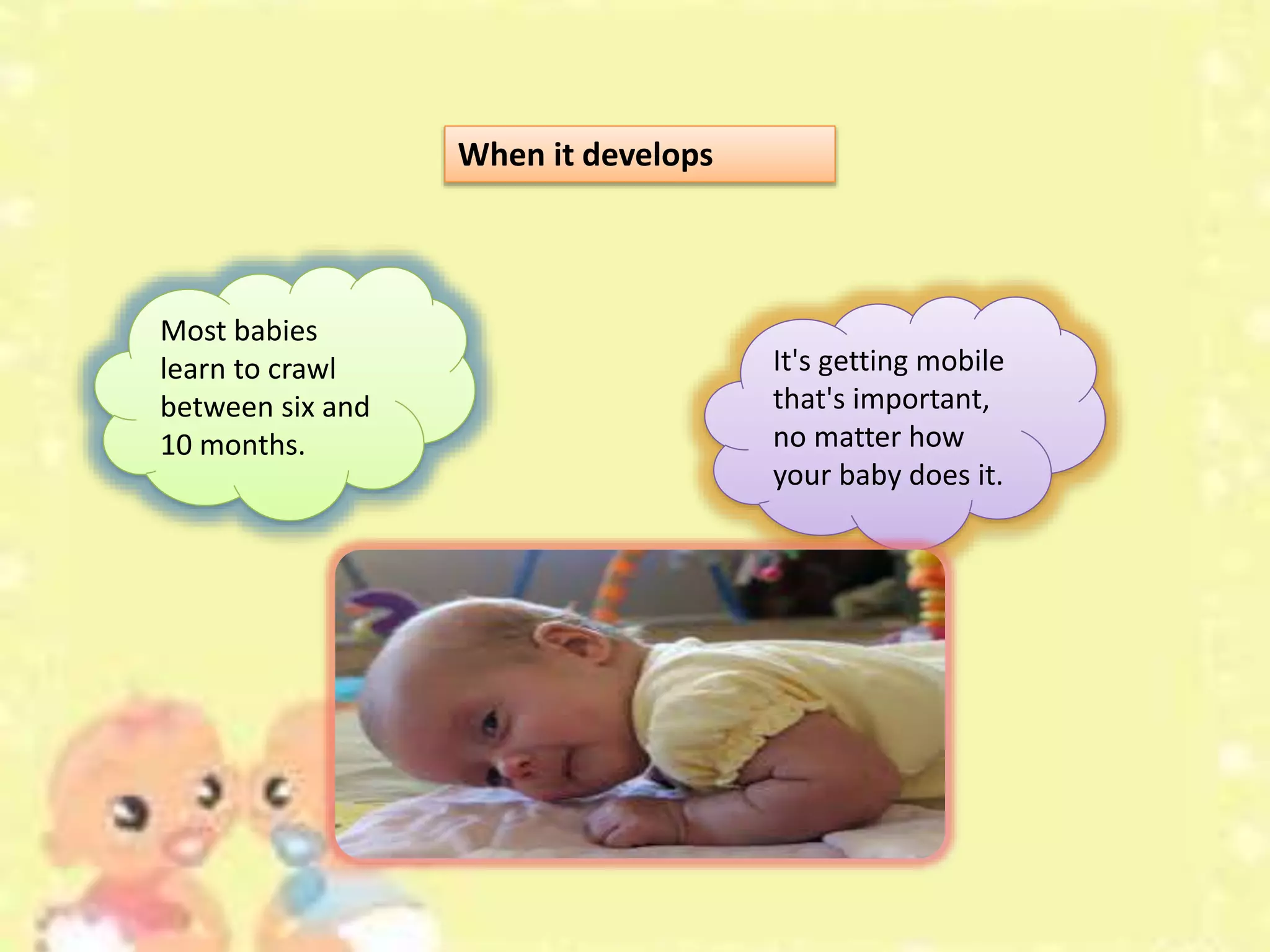 When it develops

Most babies learn to crawl between six and 10 months.

It's getting mobile that's important, no matter how your baby does it.